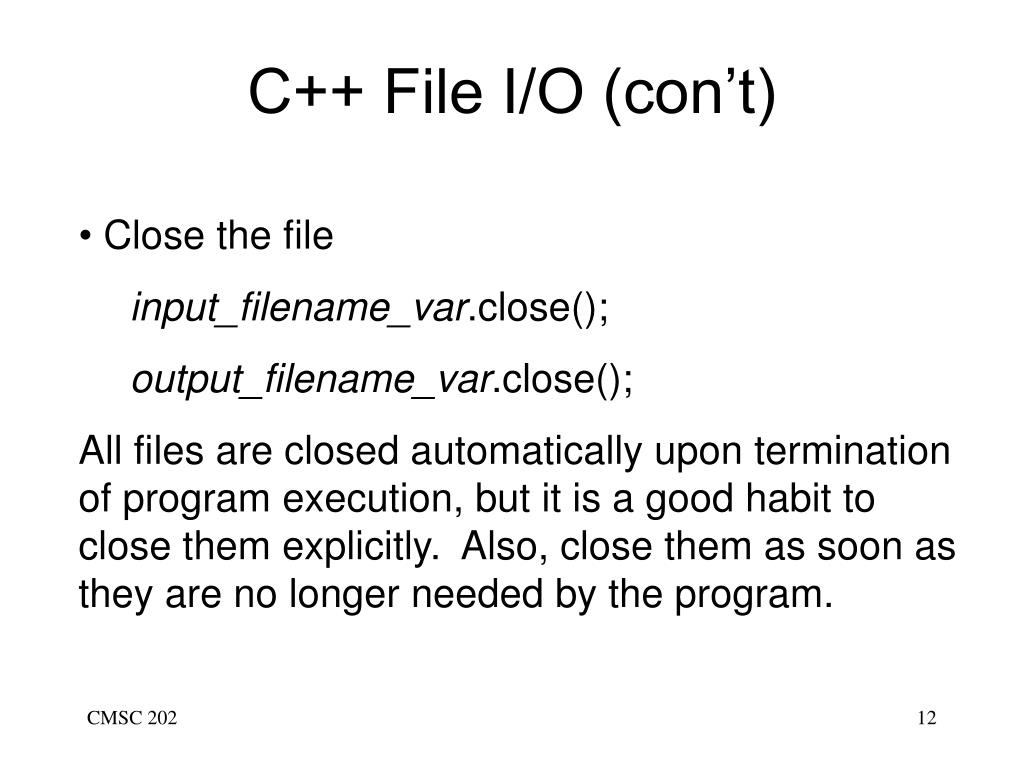 C++ File I/O (con’t)

• Close the file

input_filename_var.close();

output_filename_var.close();

All files are closed automatically upon termination of program execution, but it is a good habit to close them explicitly. Also, close them as soon as they are no longer needed by the program.

CMSC 202

12